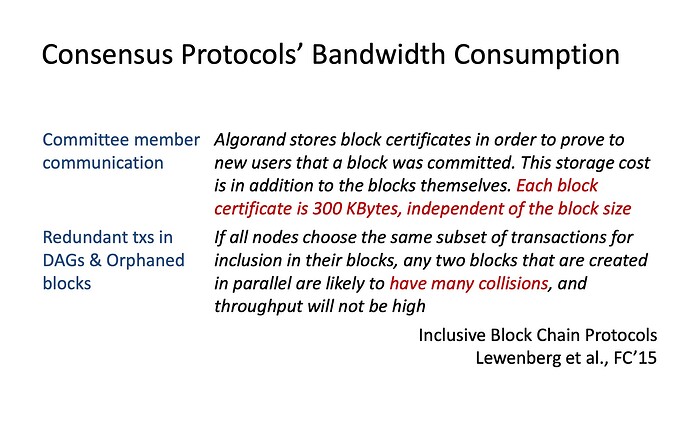 Consensus Protocols' Bandwidth Consumption

Committee member communication

Algorand stores block certificates in order to prove to new users that a block was committed. This storage cost is in addition to the blocks themselves. Each block certificate is 300 KBytes, independent of the block size

Redundant txs in DAGs & Orphaned blocks

If all nodes choose the same subset of transactions for inclusion in their blocks, any two blocks that are created in parallel are likely to have many collisions, and throughput will not be high

Inclusive Block Chain Protocols
Lewenberg et al., FC'15